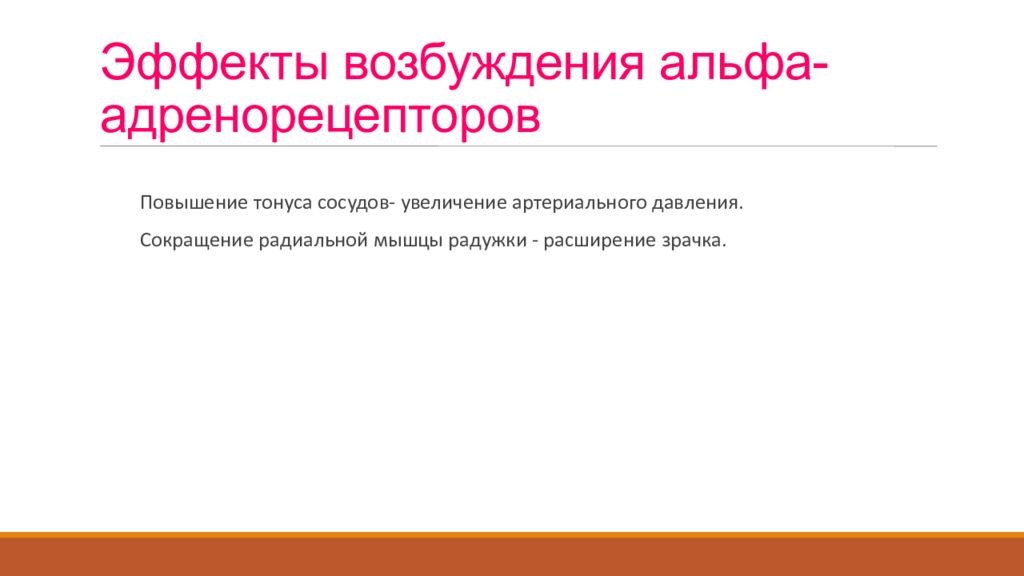 Эффекты возбуждения альфа-адренорецепторов

Повышение тонуса сосудов- увеличение артериального давления.

Сокращение радиальной мышцы радужки - расширение зрачка.